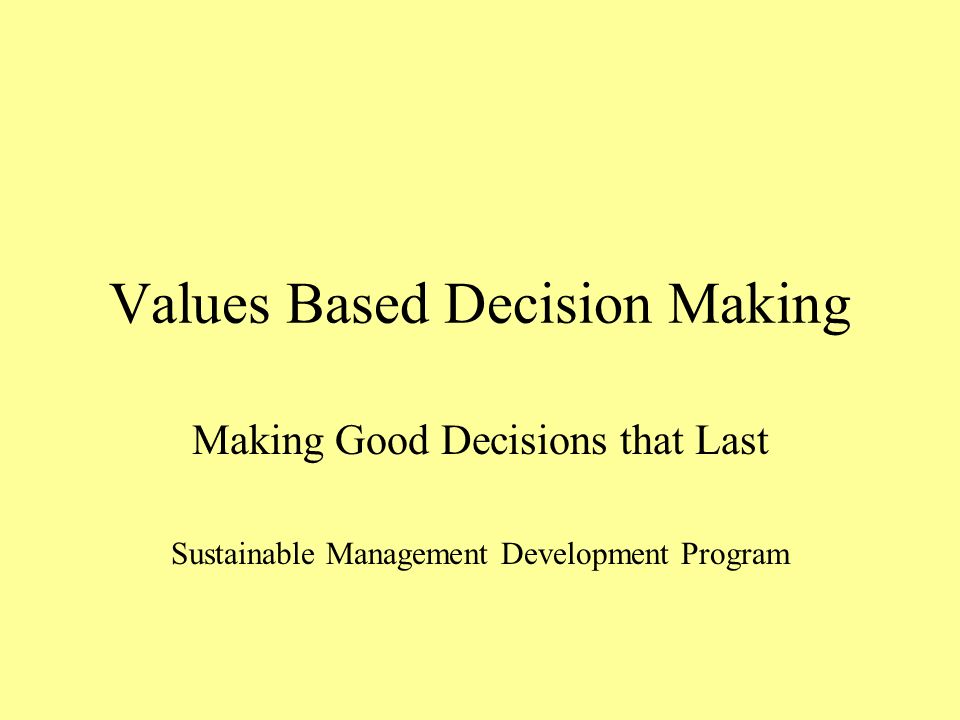 Values Based Decision Making

Making Good Decisions that Last

Sustainable Management Development Program